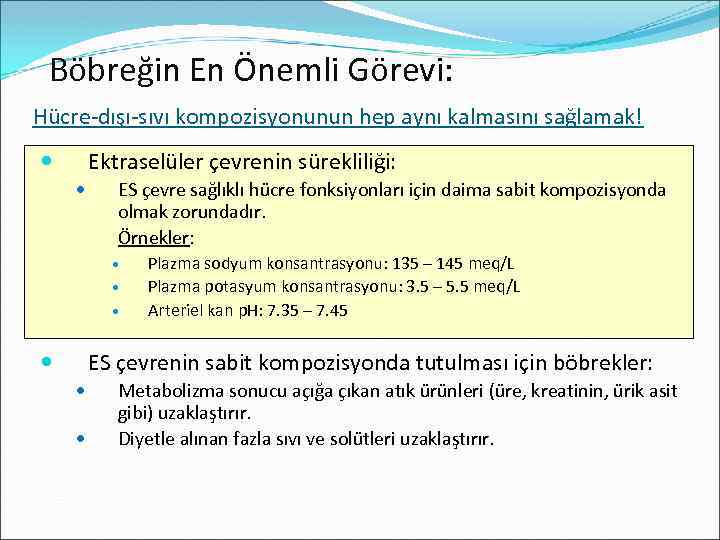 Böbreğin En Önemli Görevi:

Hücre-dışı-sıvı kompozisyonunun hep aynı kalmasını sağlamak!

- Ektraselüler çevrenin sürekliliği:
  - ES çevre sağlıklı hücre fonksiyonları için daima sabit kompozisyonda olmak zorundadır.
  
    Örnekler:
    - Plazma sodyum konsantrasyonu: 135 – 145 meq/L
    - Plazma potasyum konsantrasyonu: 3.5 – 5.5 meq/L
    - Arteriel kan pH: 7.35 – 7.45

- ES çevrenin sabit kompozisyonda tutulması için böbrekler:
  - Metabolizma sonucu açığa çıkan atık ürünleri (üre, kreatinin, ürik asit gibi) uzaklaştırır.
  - Diyetle alınan fazla sıvı ve solütleri uzaklaştırır.